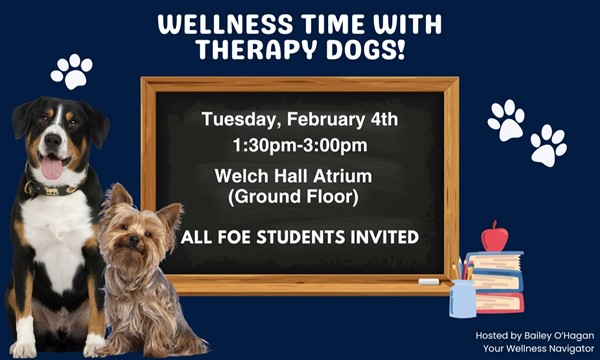 WELLNESS TIME WITH THERAPY DOGS!

Tuesday, February 4th
1:30pm-3:00pm

Welch Hall Atrium
(Ground Floor)

ALL FOE STUDENTS INVITED

Hosted by Bailey O'Hagan
Your Wellness Navigator